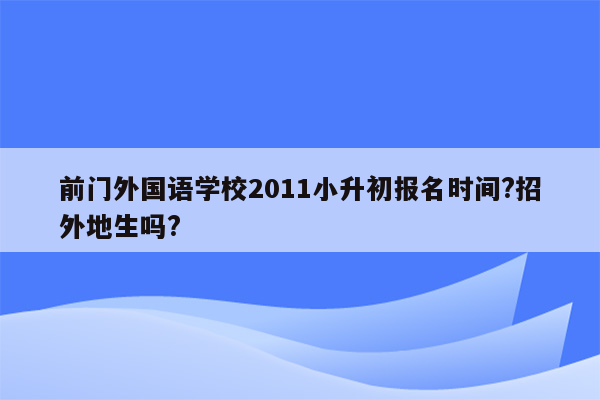 前门外国语学校2011小升初报名时间?招外地生吗?